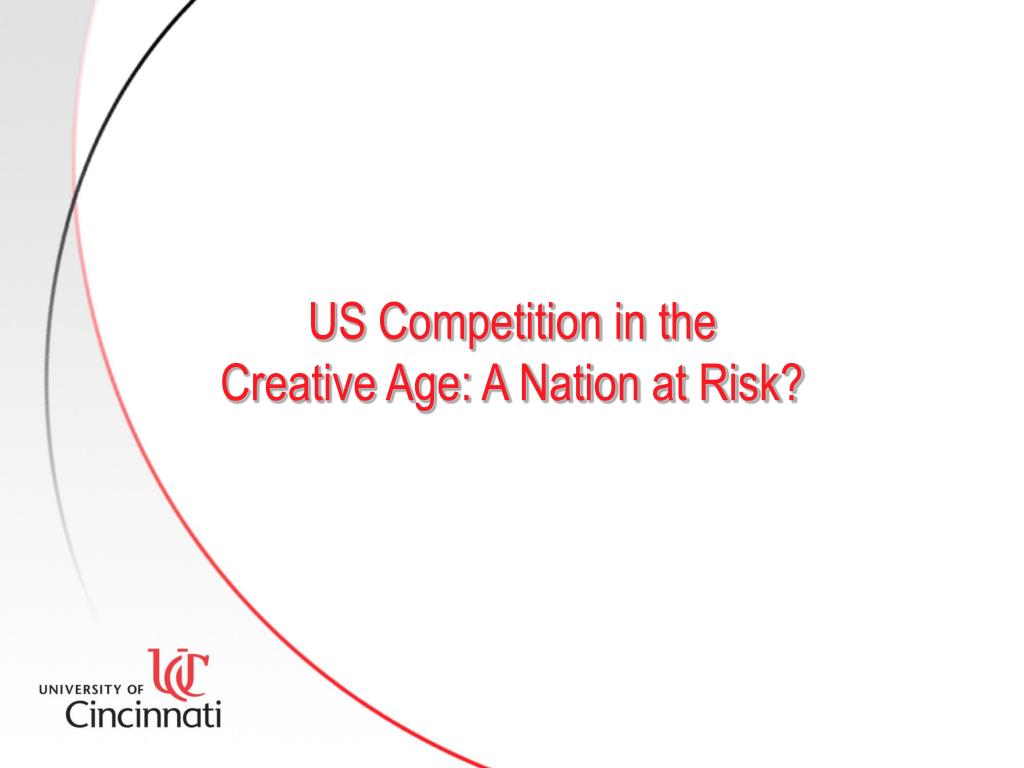 US Competition in the Creative Age: A Nation at Risk?

UNIVERSITY OF UC Cincinnati